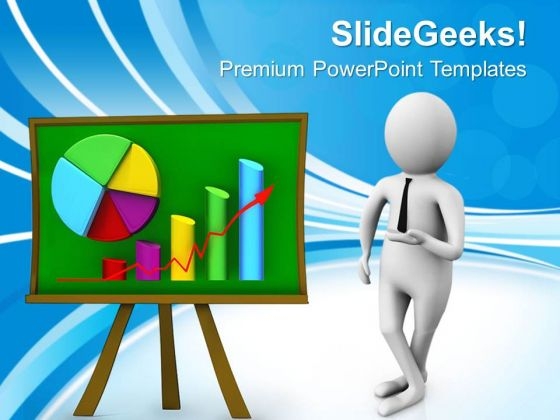 SlideGeeks!
Premium PowerPoint Templates